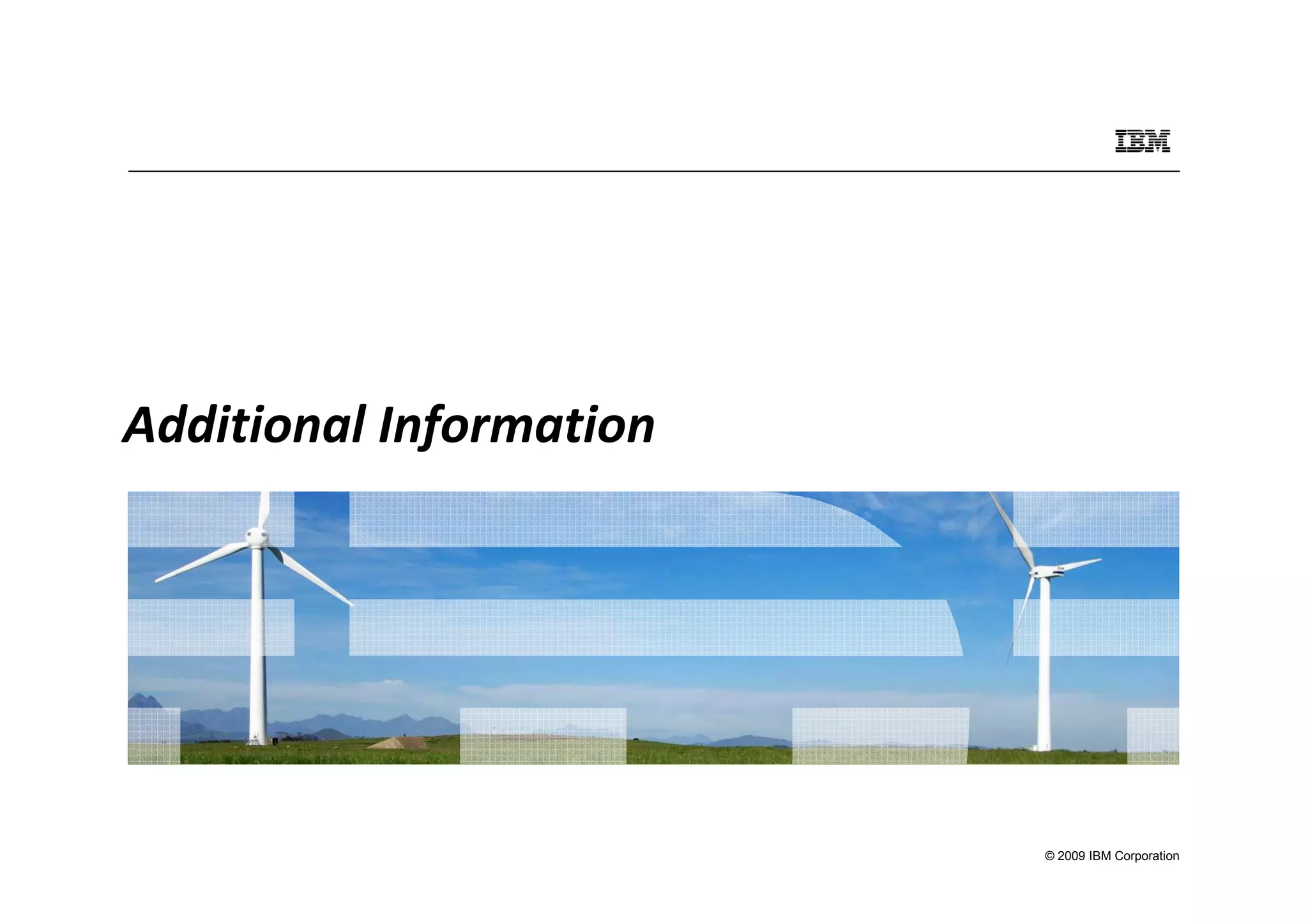 IBM

Additional Information

© 2009 IBM Corporation